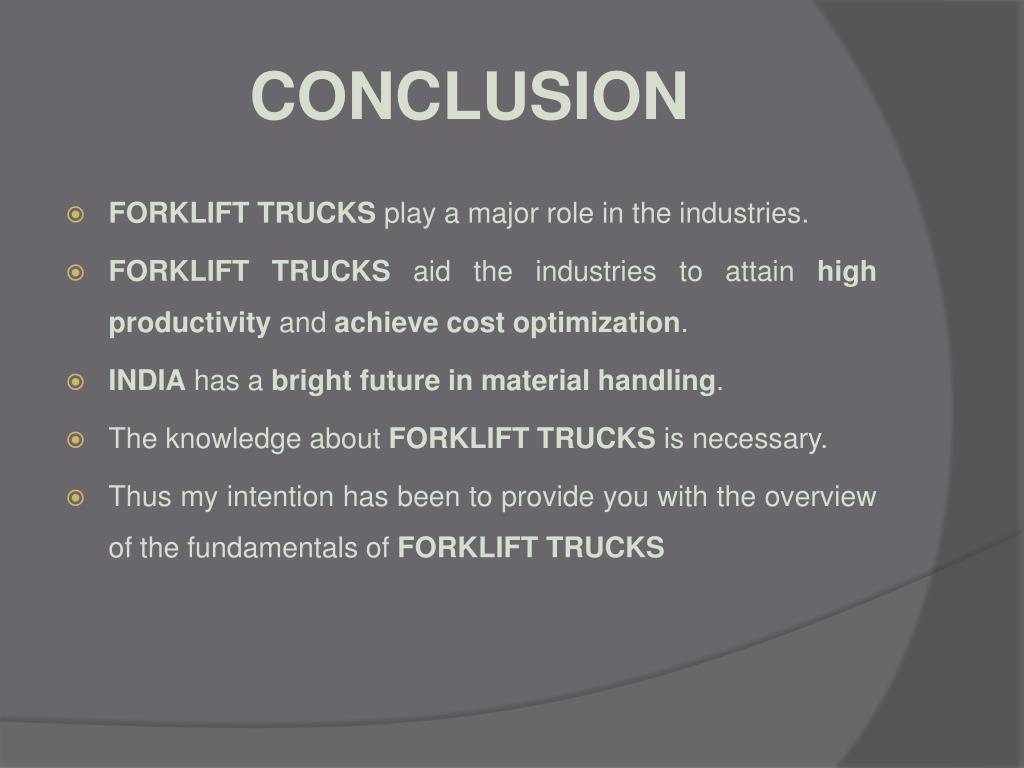 CONCLUSION

FORKLIFT TRUCKS play a major role in the industries.

FORKLIFT TRUCKS aid the industries to attain high productivity and achieve cost optimization.

INDIA has a bright future in material handling.

The knowledge about FORKLIFT TRUCKS is necessary.

Thus my intention has been to provide you with the overview of the fundamentals of FORKLIFT TRUCKS